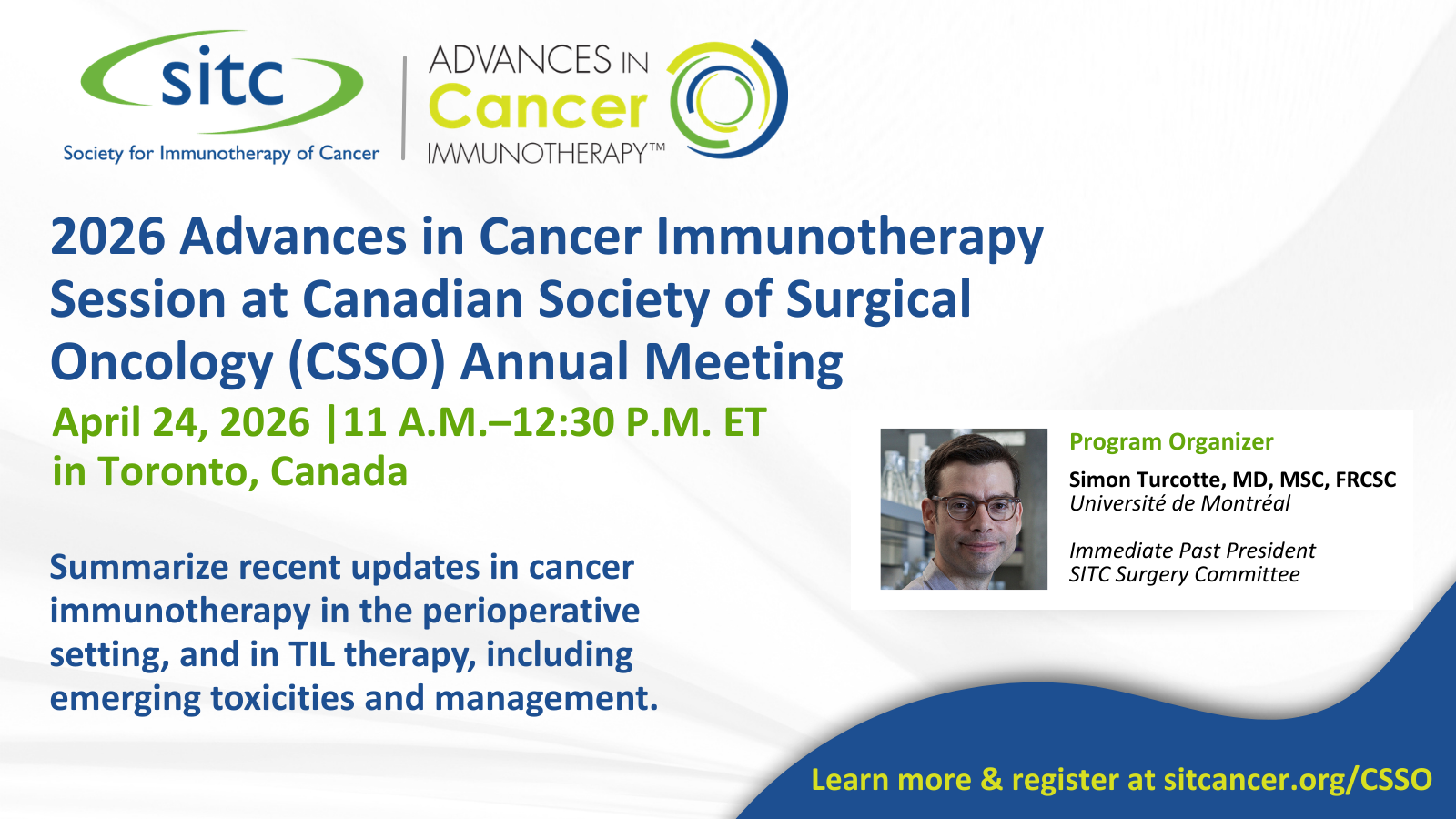 sitc
Society for Immunotherapy of Cancer

ADVANCES IN
Cancer
IMMUNOTHERAPY™

2026 Advances in Cancer Immunotherapy Session at Canadian Society of Surgical Oncology (CSSO) Annual Meeting

April 24, 2026 |11 A.M.–12:30 P.M. ET
in Toronto, Canada

Summarize recent updates in cancer immunotherapy in the perioperative setting, and in TIL therapy, including emerging toxicities and management.

Program Organizer
Simon Turcotte, MD, MSC, FRCSC
Université de Montréal

Immediate Past President
SITC Surgery Committee

Learn more & register at sitcancer.org/CSSO